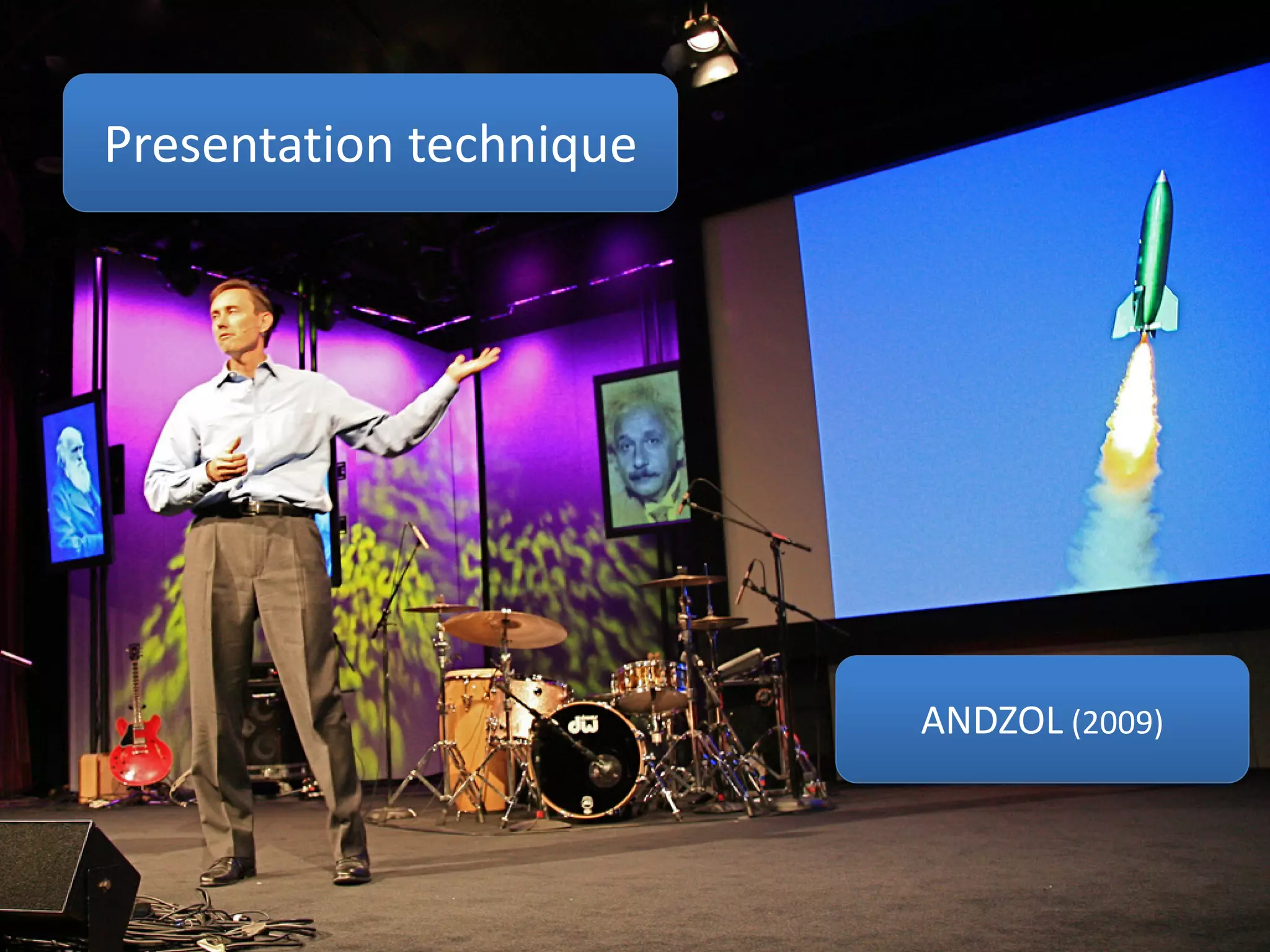 Presentation technique

dw

ANDZOL (2009)